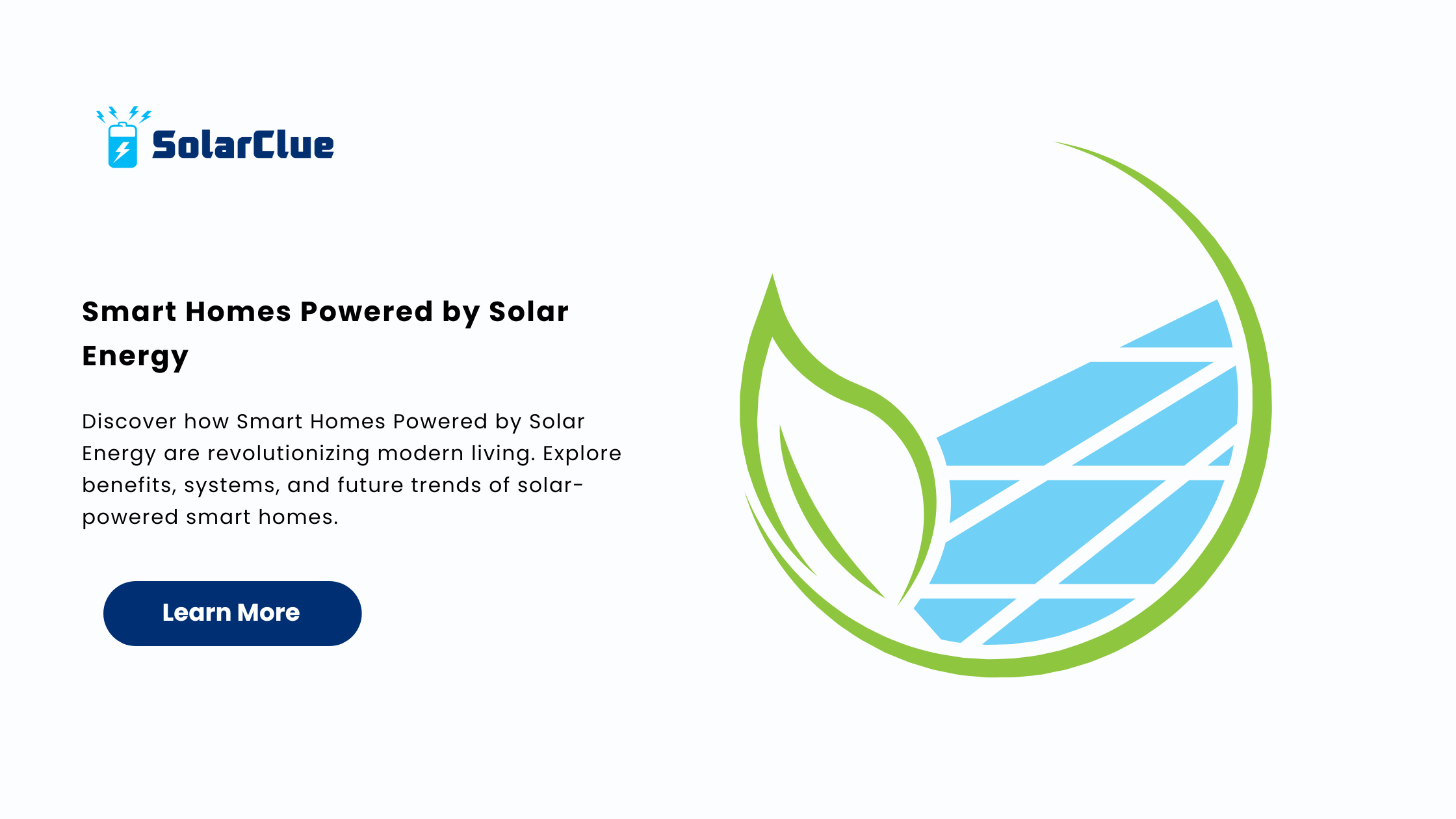 SolarClue

Smart Homes Powered by Solar Energy

Discover how Smart Homes Powered by Solar Energy are revolutionizing modern living. Explore benefits, systems, and future trends of solar-powered smart homes.

Learn More